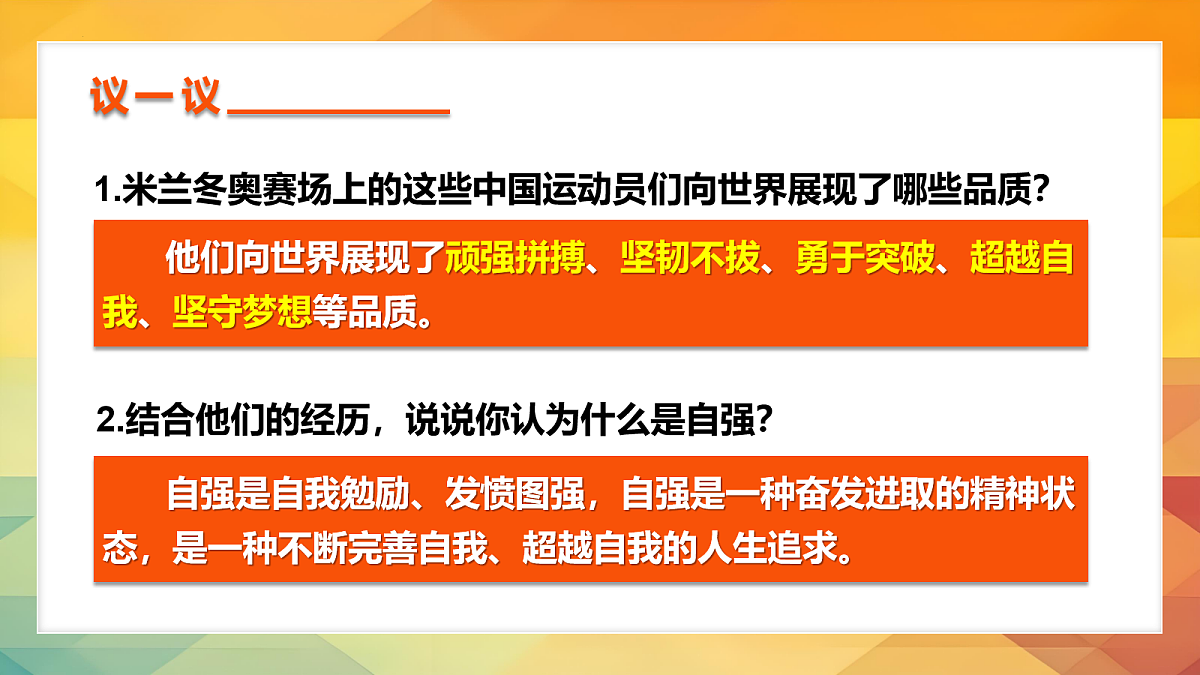 议一议

1.米兰冬奥赛场上的这些中国运动员们向世界展现了哪些品质？

他们向世界展现了顽强拼搏、坚韧不拔、勇于突破、超越自我、坚守梦想等品质。

2.结合他们的经历，说说你认为什么是自强？

自强是自我勉励、发愤图强，自强是一种奋发进取的精神状态，是一种不断完善自我、超越自我的人生追求。